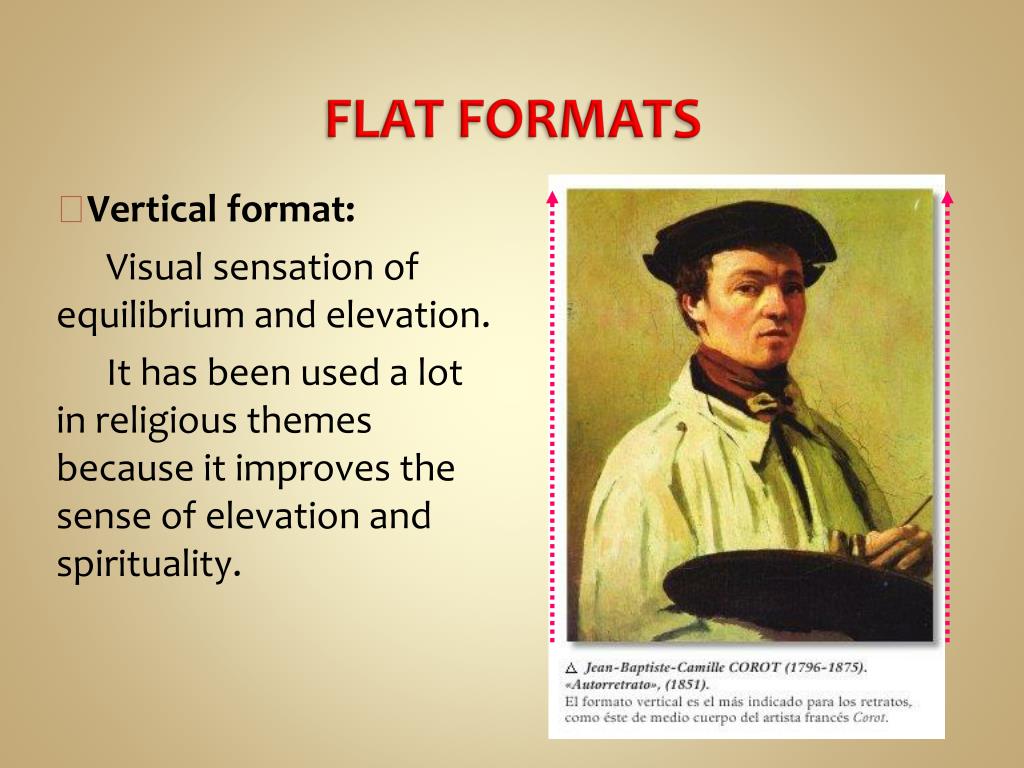 FLAT FORMATS

Vertical format:

Visual sensation of equilibrium and elevation.

It has been used a lot in religious themes because it improves the sense of elevation and spirituality.

△ Jean-Baptiste-Camille COROT (1796-1875). «Autorretrato», (1851).
El formato vertical es el más indicado para los retratos, como éste de medio cuerpo del artista francés Corot.